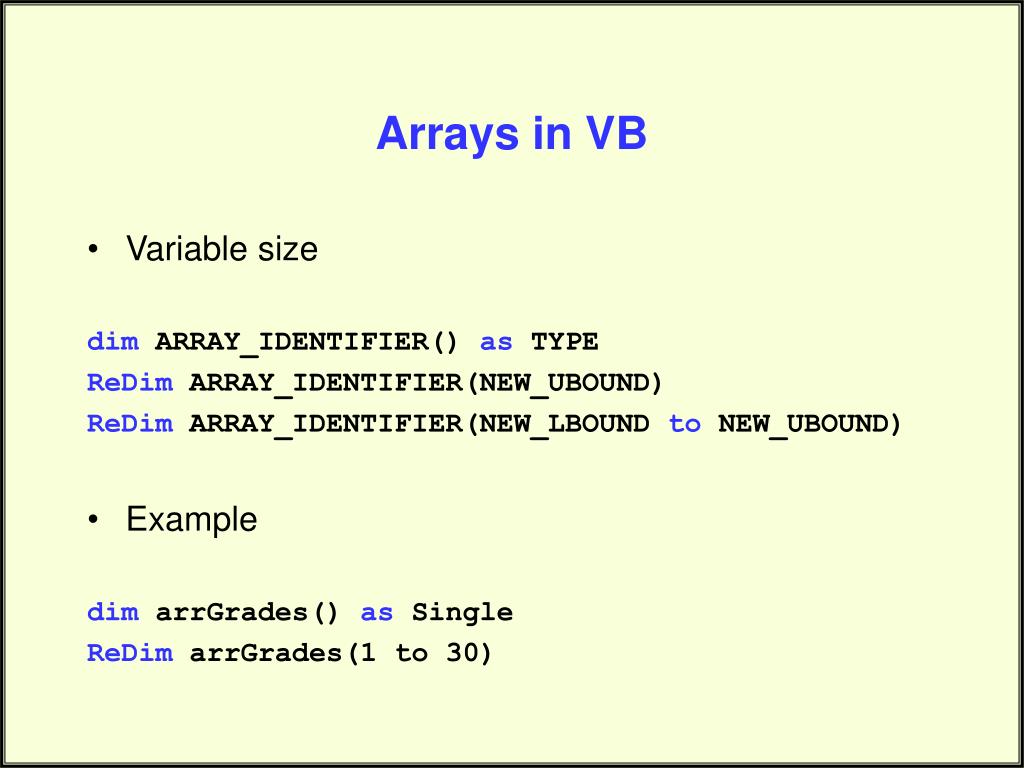 Arrays in VB

• Variable size

dim ARRAY_IDENTIFIER() as TYPE
ReDim ARRAY_IDENTIFIER(NEW_UBOUND)
ReDim ARRAY_IDENTIFIER(NEW_LBOUND to NEW_UBOUND)

• Example

dim arrGrades() as Single
ReDim arrGrades(1 to 30)